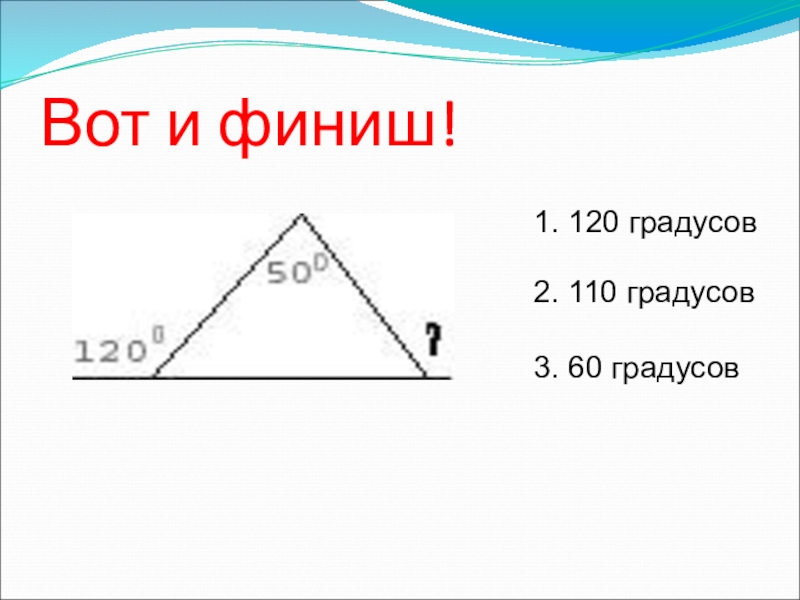 Вот и финиш!

$50^0$

$120^0$

?

1. 120 градусов

2. 110 градусов

3. 60 градусов